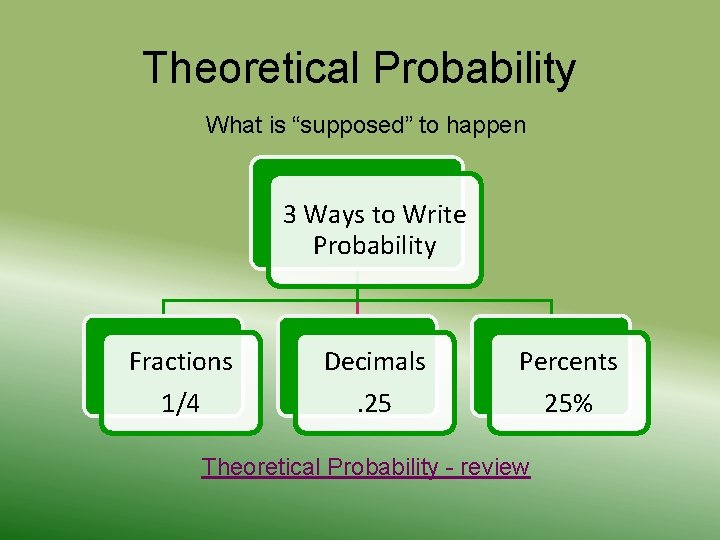 Theoretical Probability

What is “supposed” to happen

3 Ways to Write Probability

Fractions
1/4

Decimals
.25

Percents
25%

Theoretical Probability - review